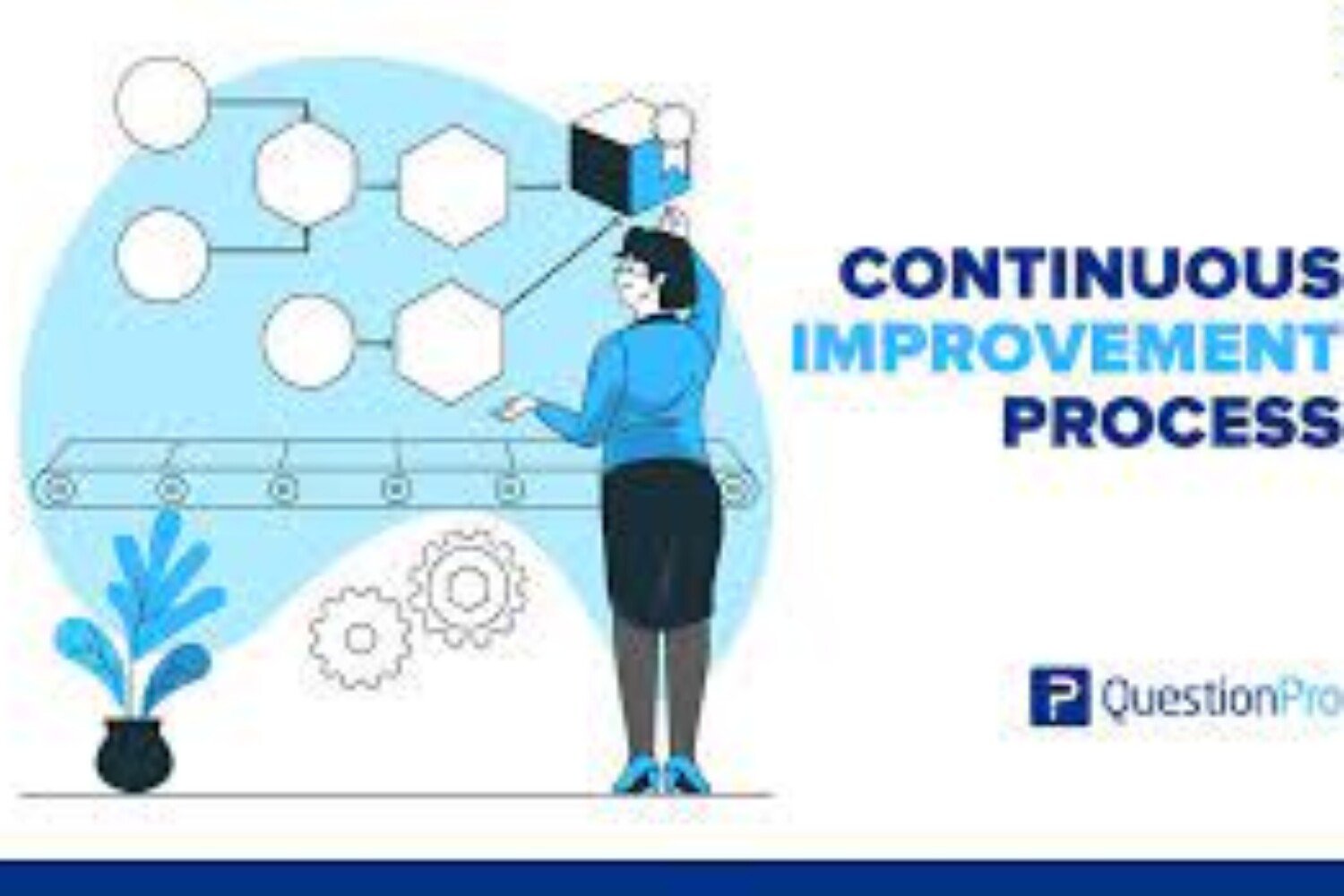 CONTINUOUS IMPROVEMENT PROCESS

QuestionPro